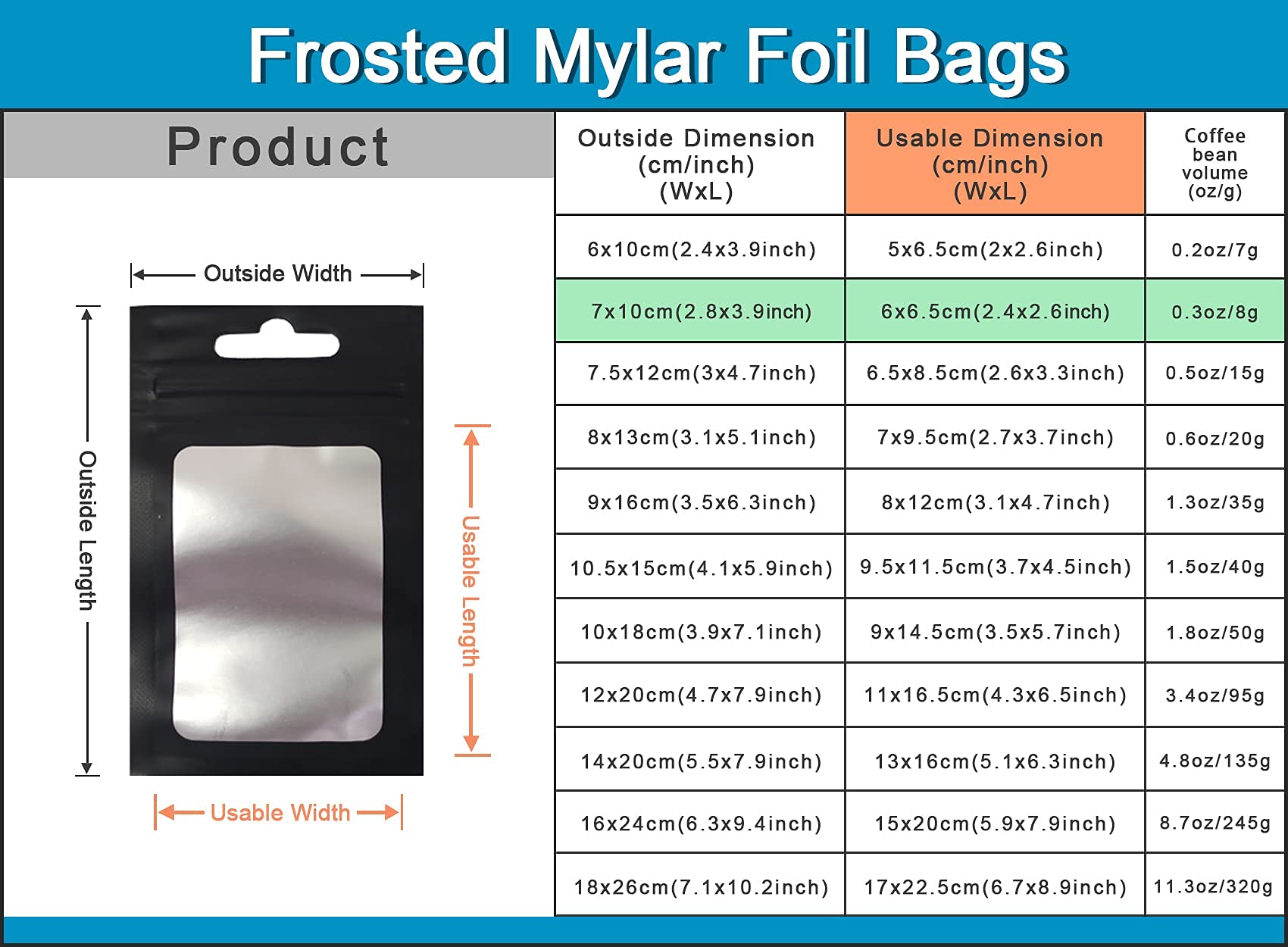 Frosted Mylar Foil Bags

Product

Outside Width

Outside Length

Usable Length

Usable Width

| Outside Dimension (cm/inch) (WxL) | Usable Dimension (cm/inch) (WxL) | Coffee bean volume (oz/g) |
|---|---|---|
| 6x10cm(2.4x3.9inch) | 5x6.5cm(2x2.6inch) | 0.2oz/7g |
| 7x10cm(2.8x3.9inch) | 6x6.5cm(2.4x2.6inch) | 0.3oz/8g |
| 7.5x12cm(3x4.7inch) | 6.5x8.5cm(2.6x3.3inch) | 0.5oz/15g |
| 8x13cm(3.1x5.1inch) | 7x9.5cm(2.7x3.7inch) | 0.6oz/20g |
| 9x16cm(3.5x6.3inch) | 8x12cm(3.1x4.7inch) | 1.3oz/35g |
| 10.5x15cm(4.1x5.9inch) | 9.5x11.5cm(3.7x4.5inch) | 1.5oz/40g |
| 10x18cm(3.9x7.1inch) | 9x14.5cm(3.5x5.7inch) | 1.8oz/50g |
| 12x20cm(4.7x7.9inch) | 11x16.5cm(4.3x6.5inch) | 3.4oz/95g |
| 14x20cm(5.5x7.9inch) | 13x16cm(5.1x6.3inch) | 4.8oz/135g |
| 16x24cm(6.3x9.4inch) | 15x20cm(5.9x7.9inch) | 8.7oz/245g |
| 18x26cm(7.1x10.2inch) | 17x22.5cm(6.7x8.9inch) | 11.3oz/320g |